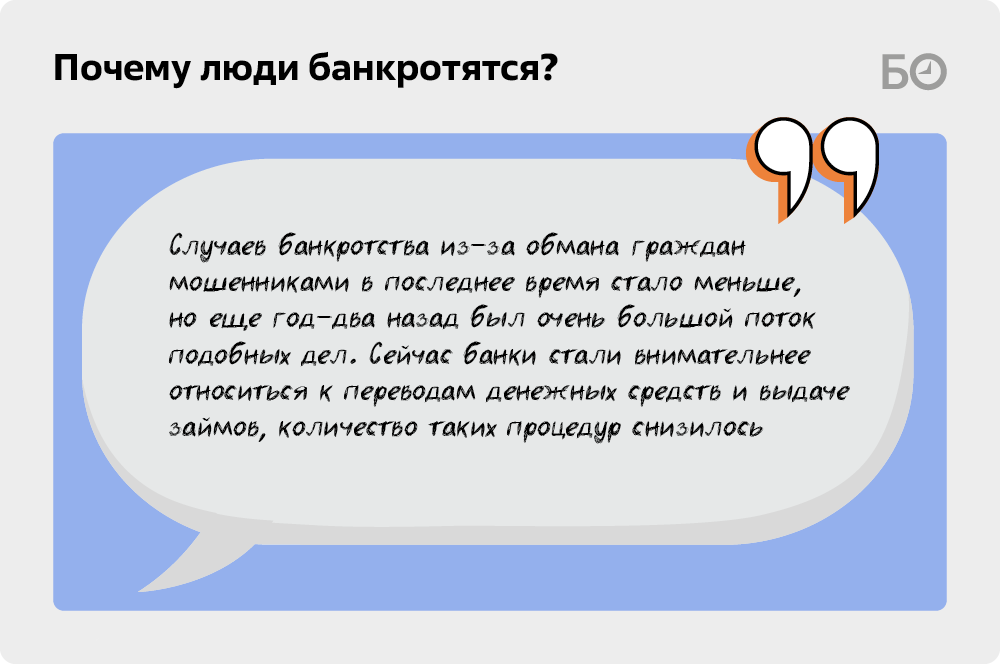 Почему люди банкротятся?

БО

Случаев банкротства из-за обмана граждан мошенниками в последнее время стало меньше, но еще год-два назад был очень большой поток подобных дел. Сейчас банки стали внимательнее относиться к переводам денежных средств и выдаче займов, количество таких процедур снизилось